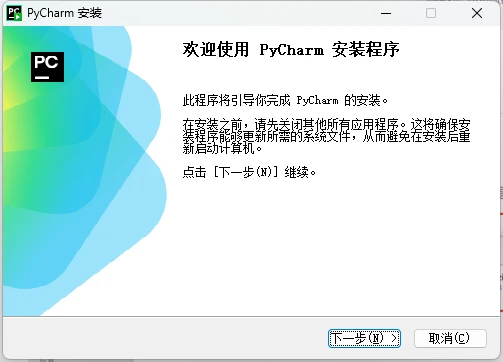 PyCharm 安装

PC

欢迎使用 PyCharm 安装程序

此程序将引导你完成 PyCharm 的安装。

在安装之前，请先关闭其他所有应用程序。这将确保安装程序能够更新所需的系统文件，从而避免在安装后重新启动计算机。

点击 [下一步(N)] 继续。

下一步(N) >
取消(C)